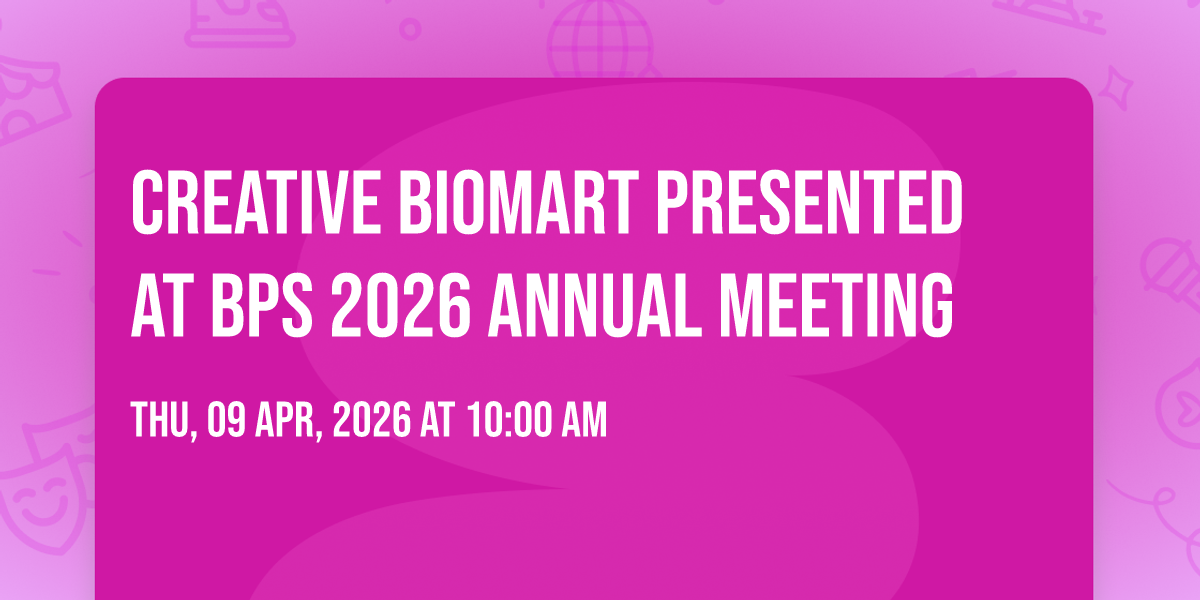 CREATIVE BIOMART PRESENTED AT BPS 2026 ANNUAL MEETING

THU, 09 APR, 2026 AT 10:00 AM